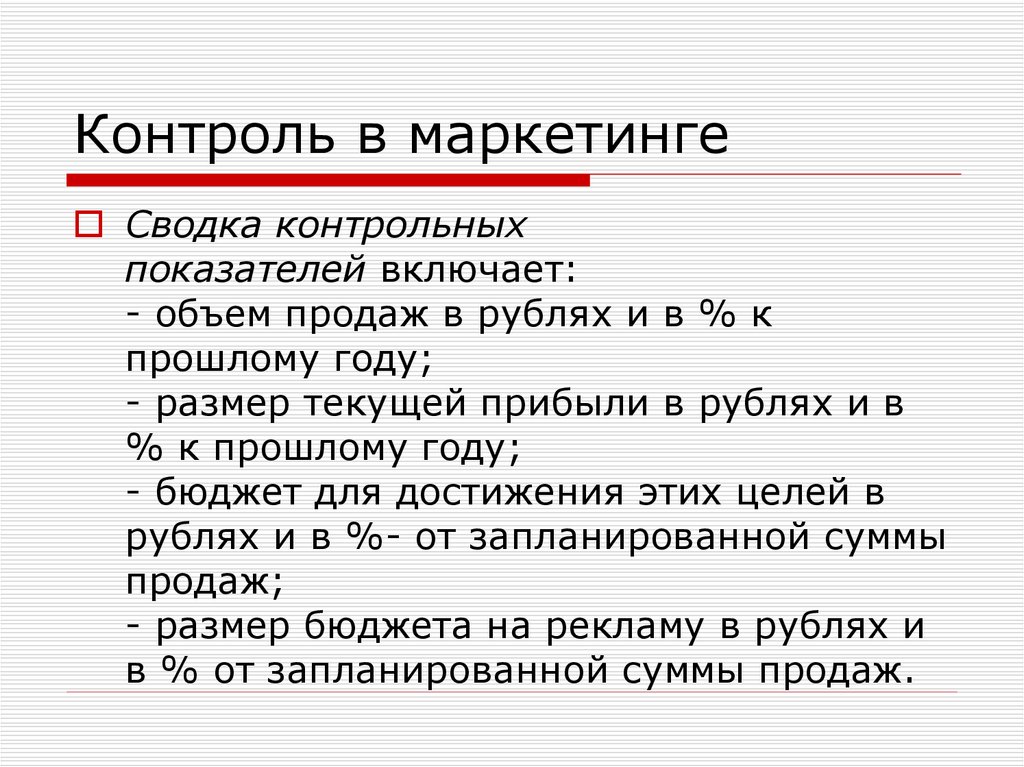 Контроль в маркетинге

Сводка контрольных показателей включает:
- объем продаж в рублях и в % к прошлому году;
- размер текущей прибыли в рублях и в % к прошлому году;
- бюджет для достижения этих целей в рублях и в %- от запланированной суммы продаж;
- размер бюджета на рекламу в рублях и в % от запланированной суммы продаж.